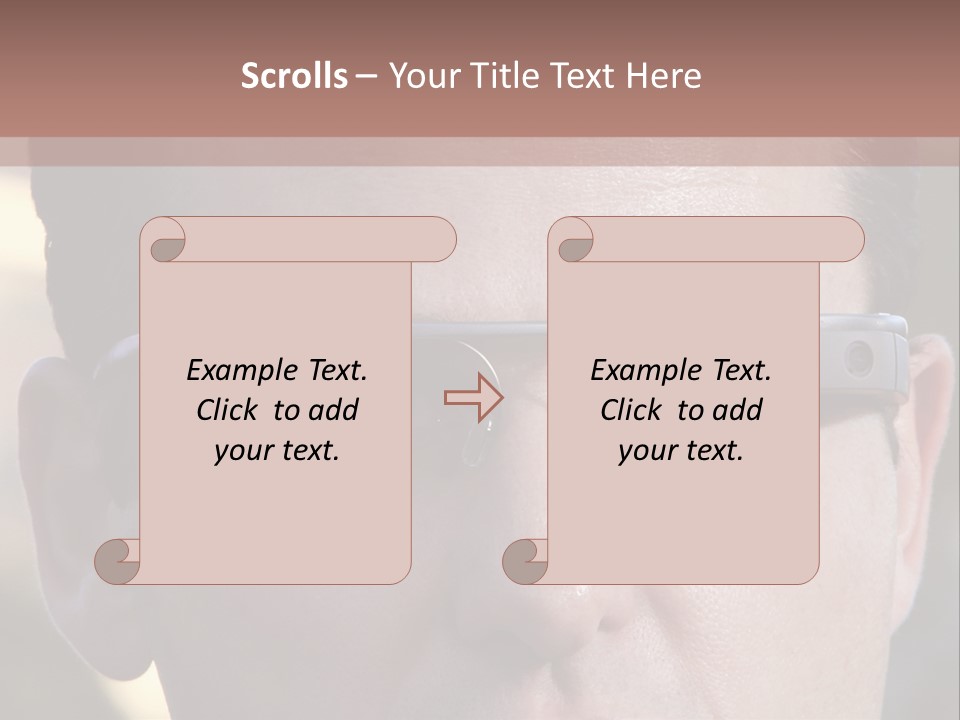 Scrolls – Your Title Text Here

Example Text. Click to add your text.

Example Text. Click to add your text.